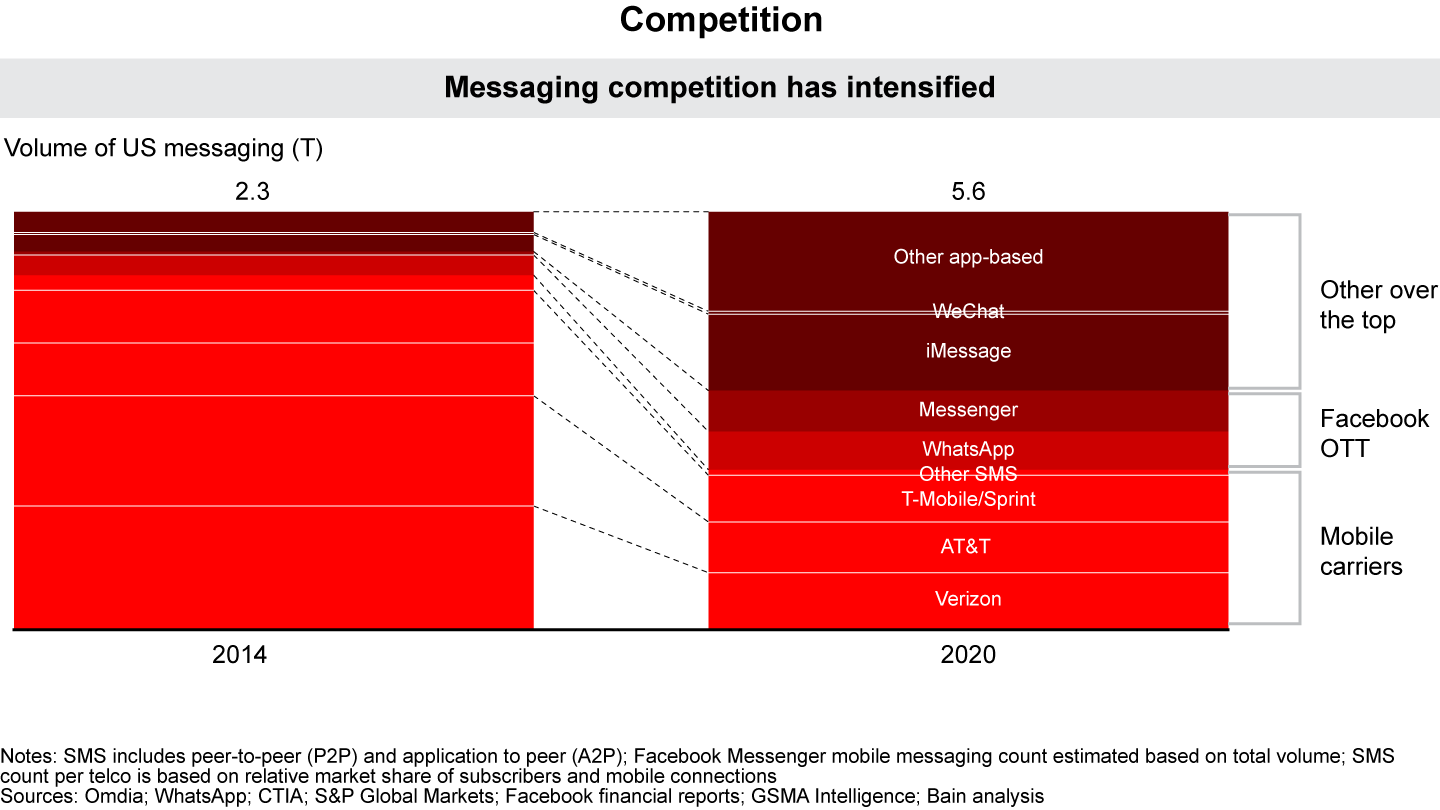 Competition

Messaging competition has intensified

Volume of US messaging (T)

2.3

5.6

Other app-based

WeChat

iMessage

Messenger

WhatsApp

Other SMS

T-Mobile/Sprint

AT&T

Verizon

Other over the top

Facebook OTT

Mobile carriers

2014

2020

Notes: SMS includes peer-to-peer (P2P) and application to peer (A2P); Facebook Messenger mobile messaging count estimated based on total volume; SMS count per telco is based on relative market share of subscribers and mobile connections
Sources: Omdia; WhatsApp; CTIA; S&P Global Markets; Facebook financial reports; GSMA Intelligence; Bain analysis